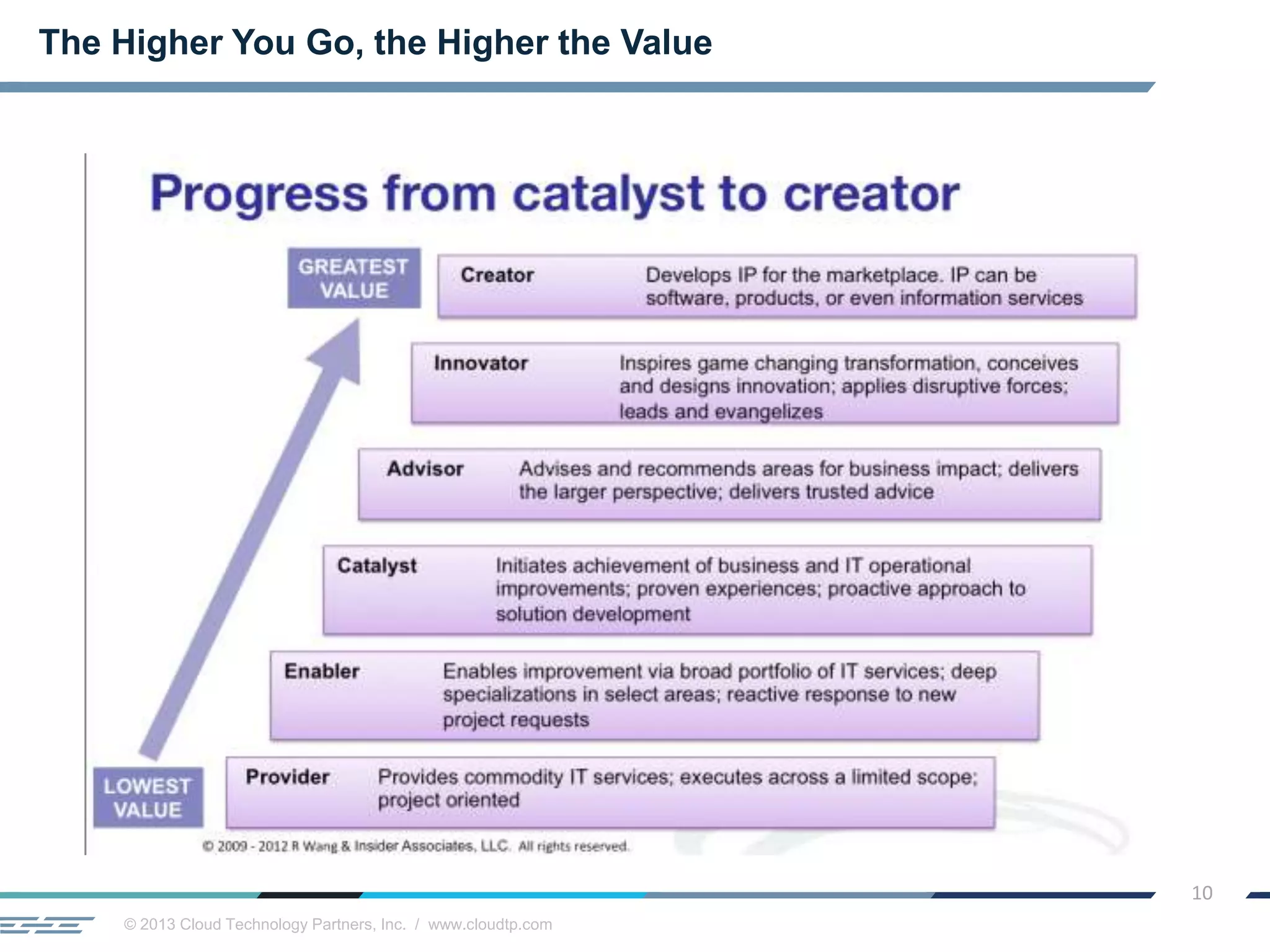 The Higher You Go, the Higher the Value

Progress from catalyst to creator

GREATEST VALUE

Creator
Develops IP for the marketplace. IP can be software, products, or even information services

Innovator
Inspires game changing transformation, conceives and designs innovation; applies disruptive forces; leads and evangelizes

Advisor
Advises and recommends areas for business impact; delivers the larger perspective; delivers trusted advice

Catalyst
Initiates achievement of business and IT operational improvements; proven experiences; proactive approach to solution development

Enabler
Enables improvement via broad portfolio of IT services; deep specializations in select areas; reactive response to new project requests

LOWEST VALUE

Provider
Provides commodity IT services; executes across a limited scope; project oriented

© 2009 - 2012 R Wang & Insider Associates, LLC. All rights reserved.

10

© 2013 Cloud Technology Partners, Inc. / www.cloudtp.com